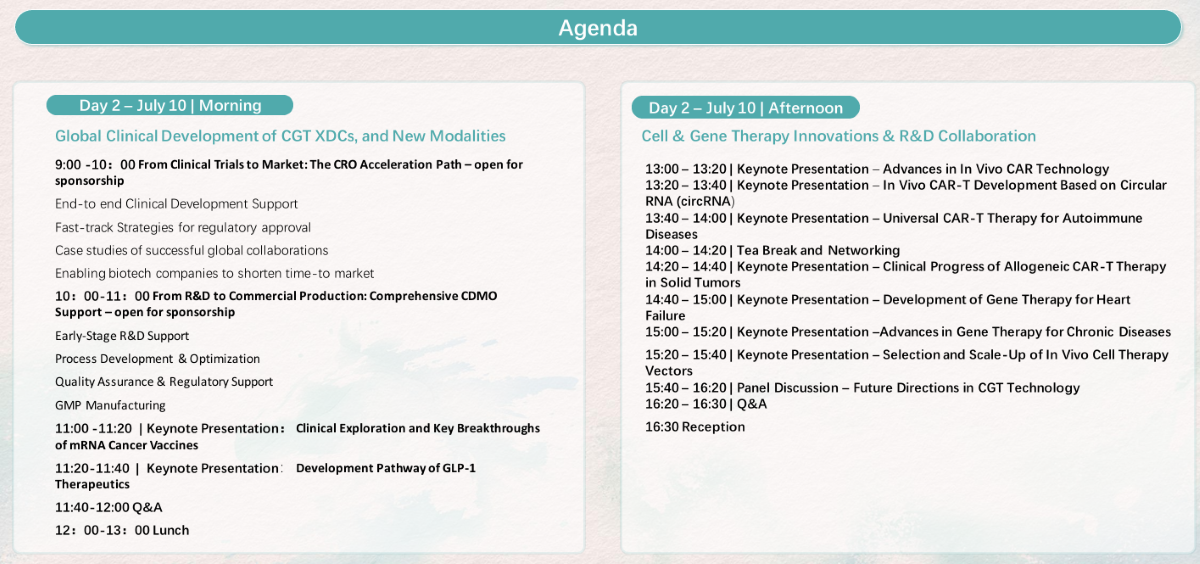 Agenda

Day 2 – July 10 | Morning

Global Clinical Development of CGT XDCs, and New Modalities

9:00 -10：00 From Clinical Trials to Market: The CRO Acceleration Path – open for sponsorship

End-to end Clinical Development Support

Fast-track Strategies for regulatory approval

Case studies of successful global collaborations

Enabling biotech companies to shorten time-to market

10：00-11：00 From R&D to Commercial Production: Comprehensive CDMO Support – open for sponsorship

Early-Stage R&D Support

Process Development & Optimization

Quality Assurance & Regulatory Support

GMP Manufacturing

11:00 -11:20 | Keynote Presentation： Clinical Exploration and Key Breakthroughs of mRNA Cancer Vaccines

11:20-11:40 | Keynote Presentation: Development Pathway of GLP-1 Therapeutics

11:40-12:00 Q&A

12：00-13：00 Lunch

Day 2 – July 10 | Afternoon

Cell & Gene Therapy Innovations & R&D Collaboration

13:00 – 13:20 | Keynote Presentation – Advances in In Vivo CAR Technology
13:20 – 13:40 | Keynote Presentation – In Vivo CAR-T Development Based on Circular RNA (circRNA)
13:40 – 14:00 | Keynote Presentation – Universal CAR-T Therapy for Autoimmune Diseases
14:00 – 14:20 | Tea Break and Networking
14:20 – 14:40 | Keynote Presentation – Clinical Progress of Allogeneic CAR-T Therapy in Solid Tumors
14:40 – 15:00 | Keynote Presentation – Development of Gene Therapy for Heart Failure
15:00 – 15:20 | Keynote Presentation –Advances in Gene Therapy for Chronic Diseases
15:20 – 15:40 | Keynote Presentation – Selection and Scale-Up of In Vivo Cell Therapy Vectors
15:40 – 16:20 | Panel Discussion – Future Directions in CGT Technology
16:20 – 16:30 | Q&A
16:30 Reception